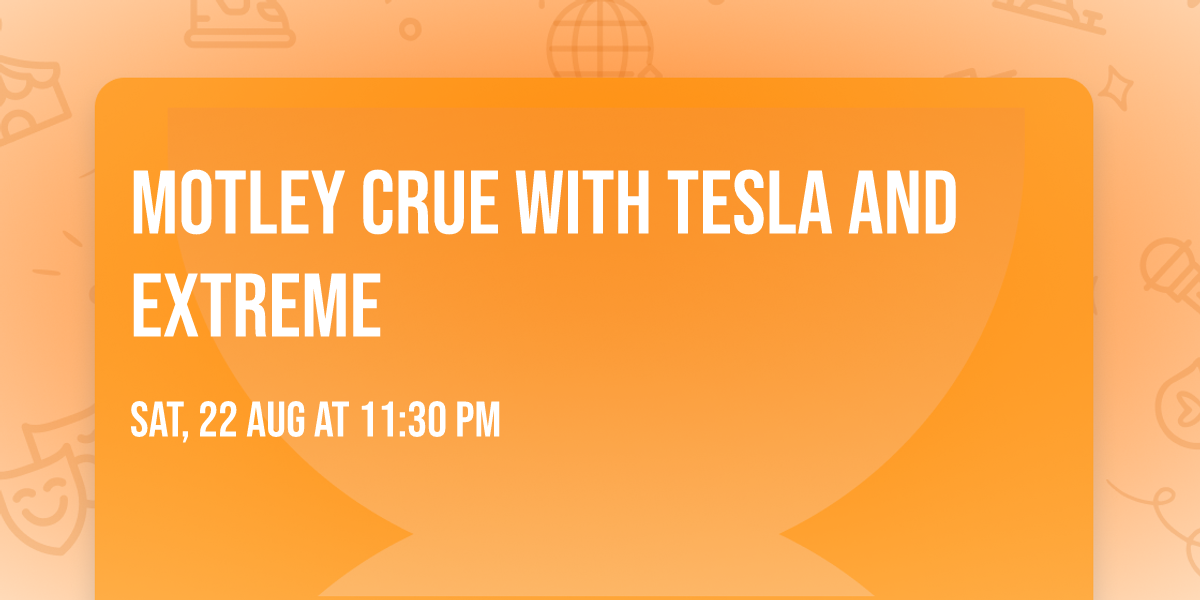 MOTLEY CRUE WITH TESLA AND EXTREME

SAT, 22 AUG AT 11:30 PM